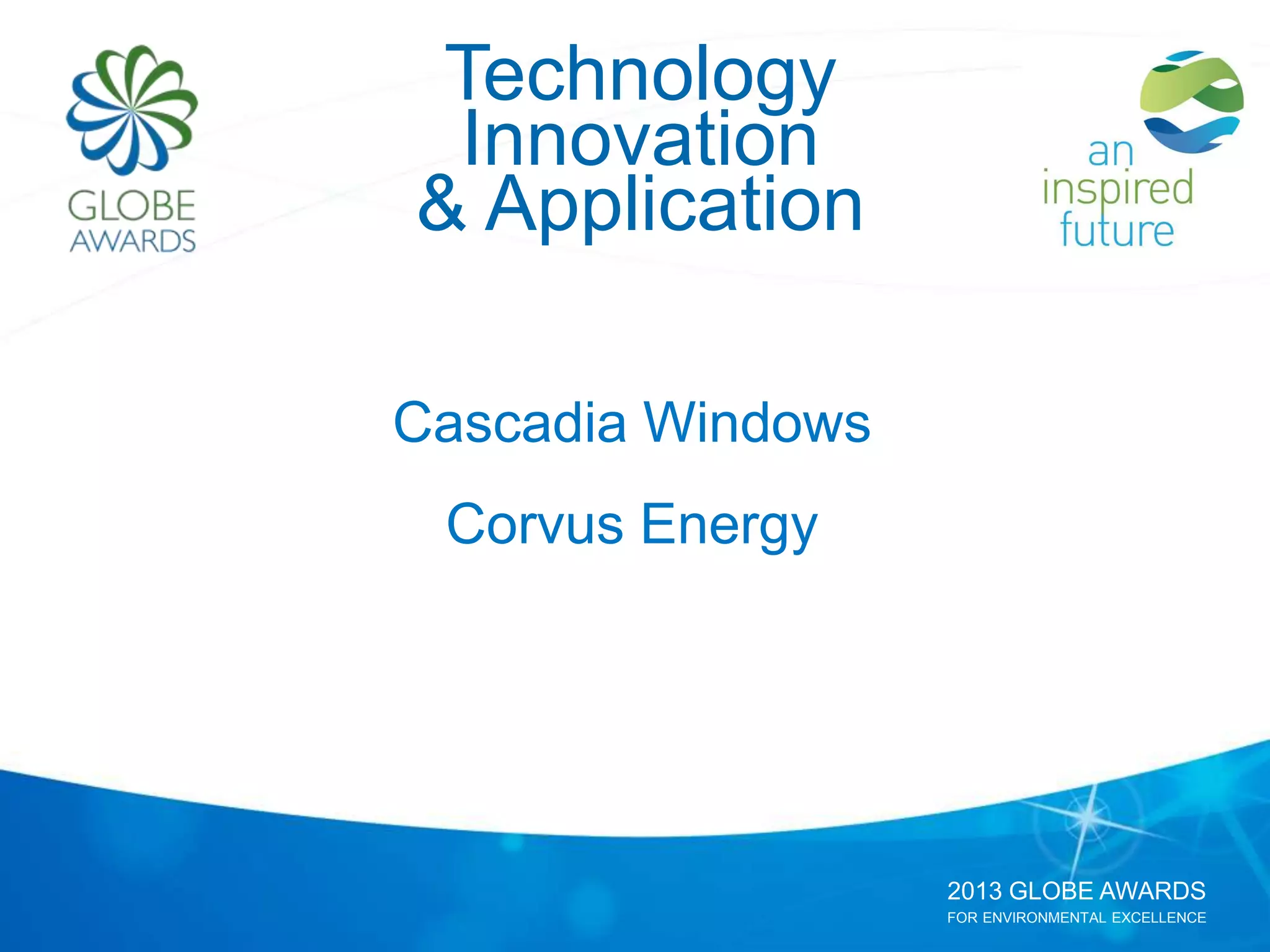 GLOBE AWARDS

Technology Innovation & Application

an inspired future

Cascadia Windows

Corvus Energy

2013 GLOBE AWARDS
FOR ENVIRONMENTAL EXCELLENCE